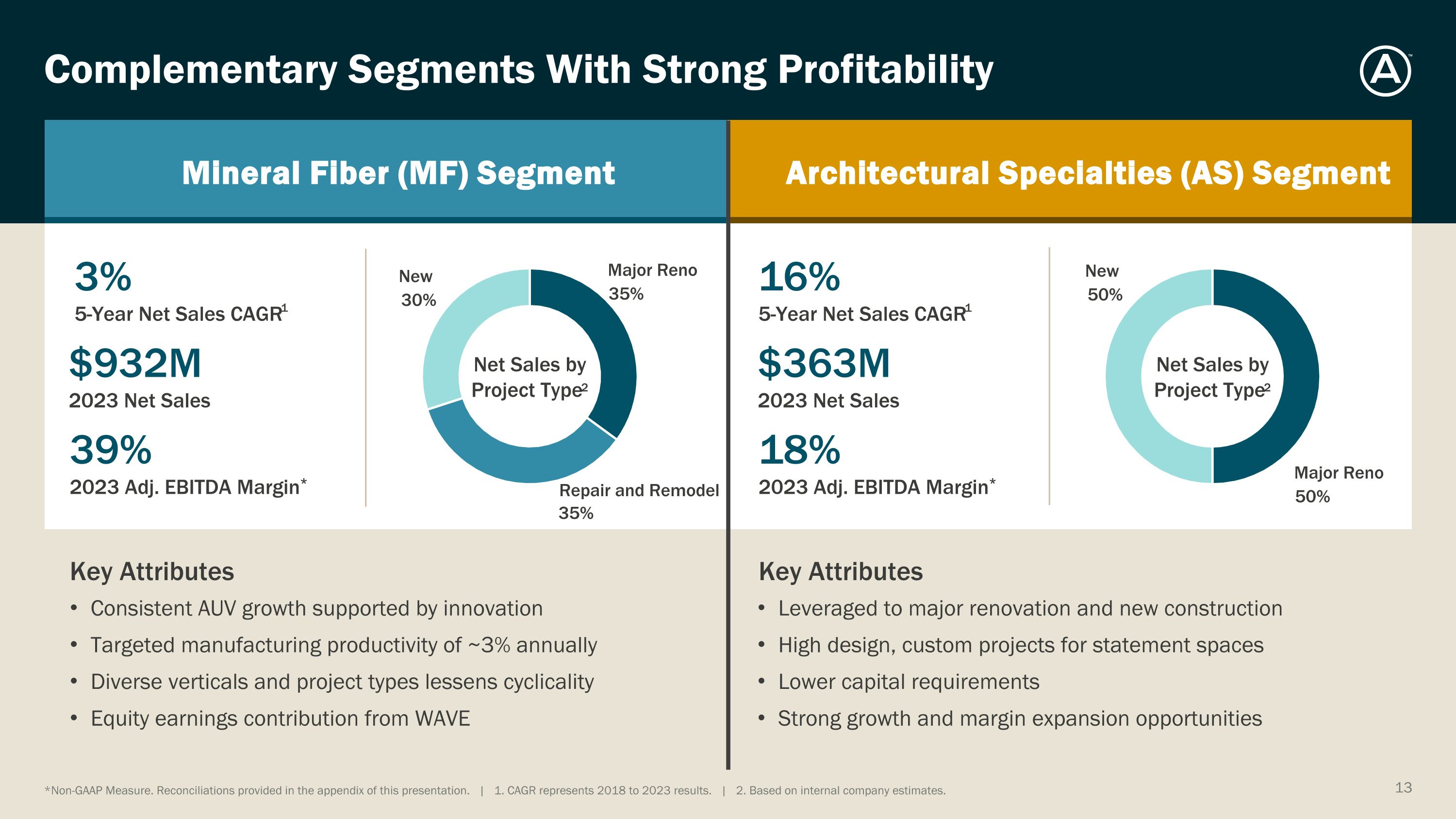 Complementary Segments With Strong Profitability

Mineral Fiber (MF) Segment

3%
5-Year Net Sales CAGR$^1$

$932M
2023 Net Sales

39%
2023 Adj. EBITDA Margin*

New
30%

Major Reno
35%

Net Sales by Project Type$^2$

Repair and Remodel
35%

Key Attributes
• Consistent AUV growth supported by innovation
• Targeted manufacturing productivity of ~3% annually
• Diverse verticals and project types lessens cyclicality
• Equity earnings contribution from WAVE

Architectural Specialties (AS) Segment

16%
5-Year Net Sales CAGR$^1$

$363M
2023 Net Sales

18%
2023 Adj. EBITDA Margin*

New
50%

Net Sales by Project Type$^2$

Major Reno
50%

Key Attributes
• Leveraged to major renovation and new construction
• High design, custom projects for statement spaces
• Lower capital requirements
• Strong growth and margin expansion opportunities

*Non-GAAP Measure. Reconciliations provided in the appendix of this presentation. | 1. CAGR represents 2018 to 2023 results. | 2. Based on internal company estimates.

13